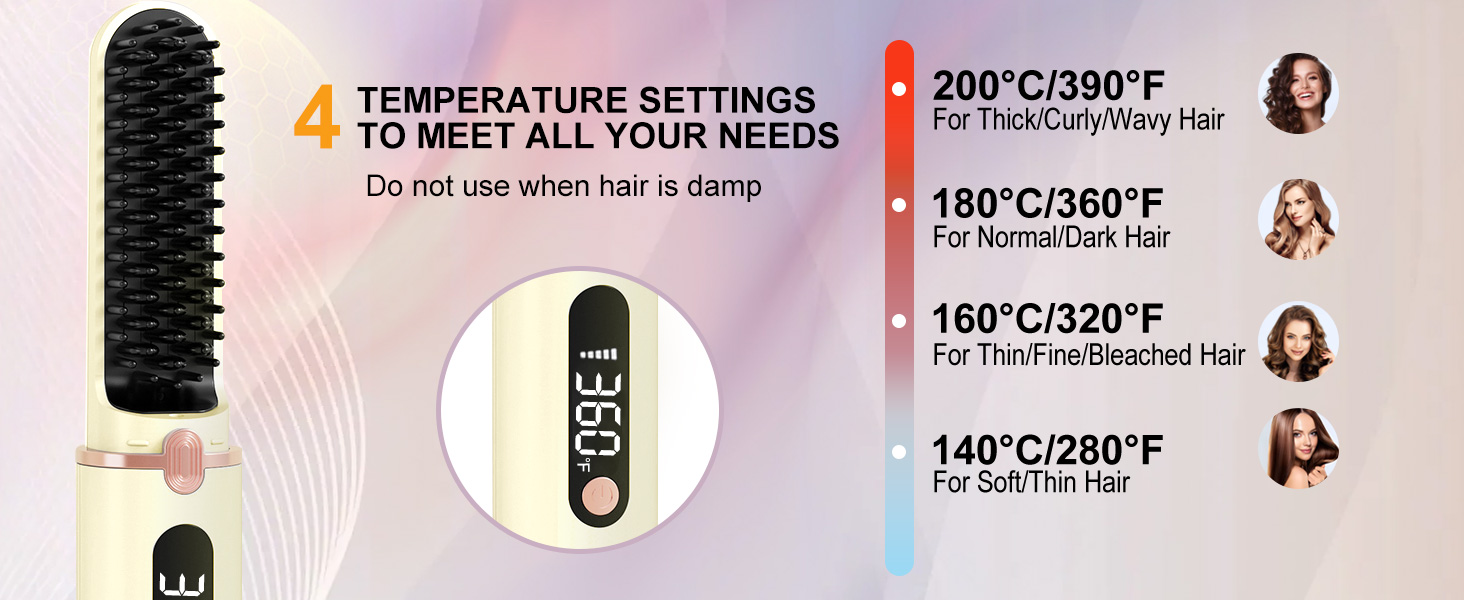 4 TEMPERATURE SETTINGS TO MEET ALL YOUR NEEDS

Do not use when hair is damp

360 °F

200°C/390°F
For Thick/Curly/Wavy Hair

180°C/360°F
For Normal/Dark Hair

160°C/320°F
For Thin/Fine/Bleached Hair

140°C/280°F
For Soft/Thin Hair